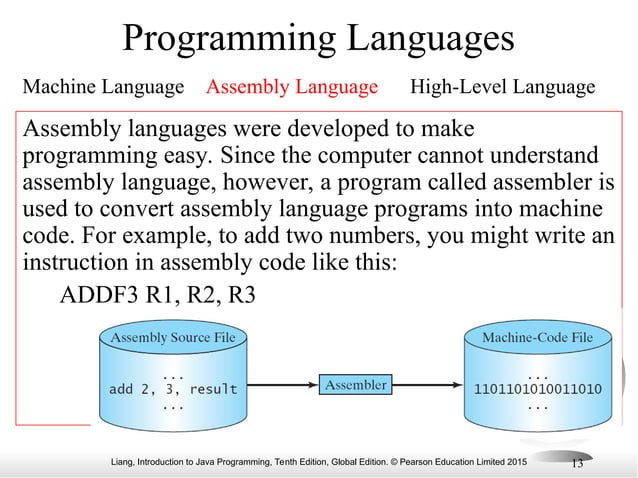 Programming Languages

Machine Language Assembly Language High-Level Language

Assembly languages were developed to make programming easy. Since the computer cannot understand assembly language, however, a program called assembler is used to convert assembly language programs into machine code. For example, to add two numbers, you might write an instruction in assembly code like this:

ADDF3 R1, R2, R3

Assembly Source File

...
add 2, 3, result
...

Assembler

Machine-Code File

...
1101101010011010
...

Liang, Introduction to Java Programming, Tenth Edition, Global Edition. © Pearson Education Limited 2015

13